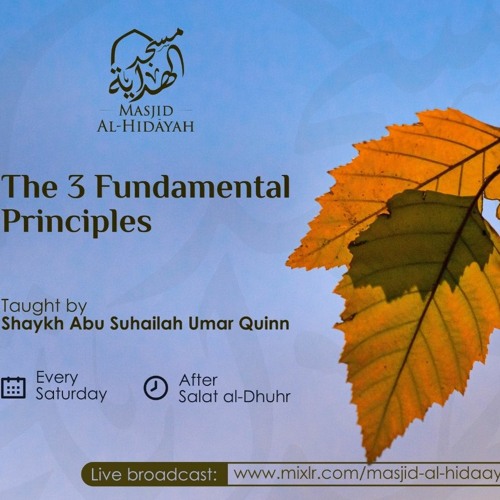 مسجد الهداية
MASJID
AL-HIDĀYAH

The 3 Fundamental Principles

Taught by
Shaykh Abu Suhailah Umar Quinn

Every Saturday

After Salat al-Dhuhr

Live broadcast: www.mixlr.com/masjid-al-hidaay